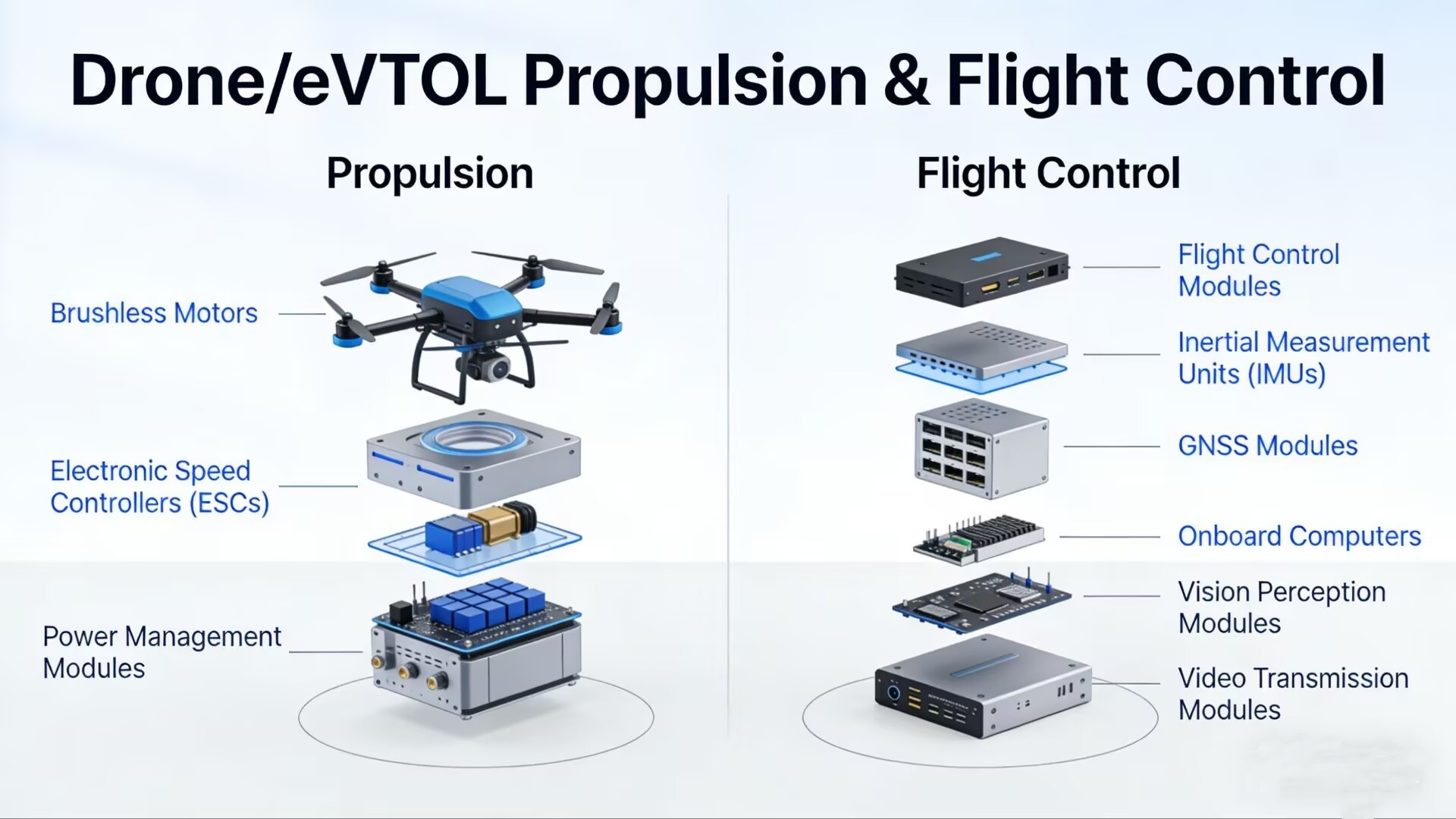 Drone/eVTOL Propulsion & Flight Control

Propulsion

Brushless Motors

Electronic Speed Controllers (ESCs)

Power Management Modules

Flight Control

Flight Control Modules

Inertial Measurement Units (IMUs)

GNSS Modules

Onboard Computers

Vision Perception Modules

Video Transmission Modules